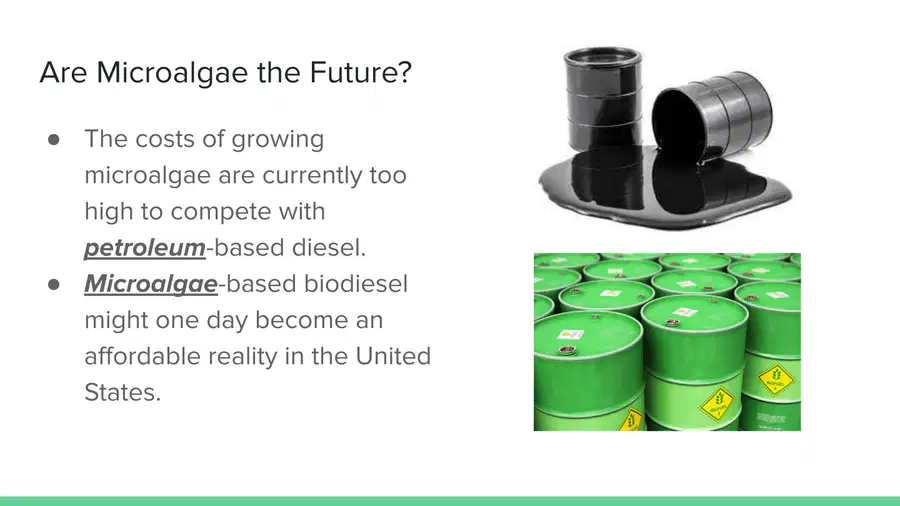 Are Microalgae the Future?

• The costs of growing microalgae are currently too high to compete with petroleum-based diesel.
• Microalgae-based biodiesel might one day become an affordable reality in the United States.